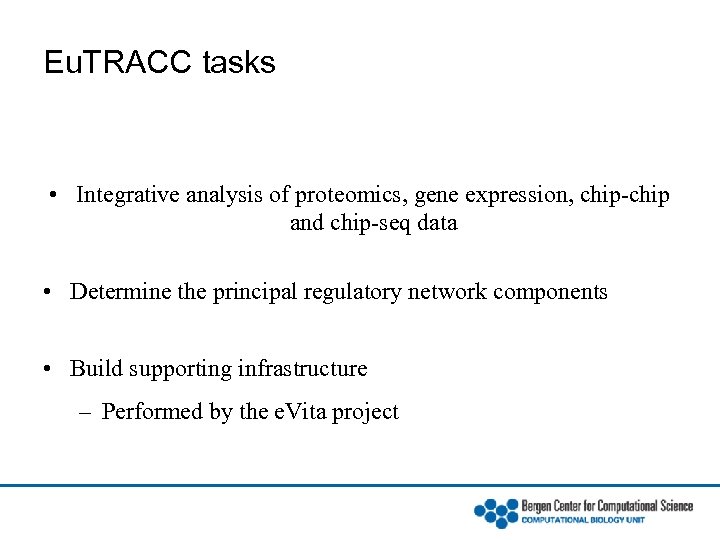 EuTRACC tasks

• Integrative analysis of proteomics, gene expression, chip-chip and chip-seq data

• Determine the principal regulatory network components

• Build supporting infrastructure

– Performed by the eVita project

Bergen Center for Computational Science
COMPUTATIONAL BIOLOGY UNIT